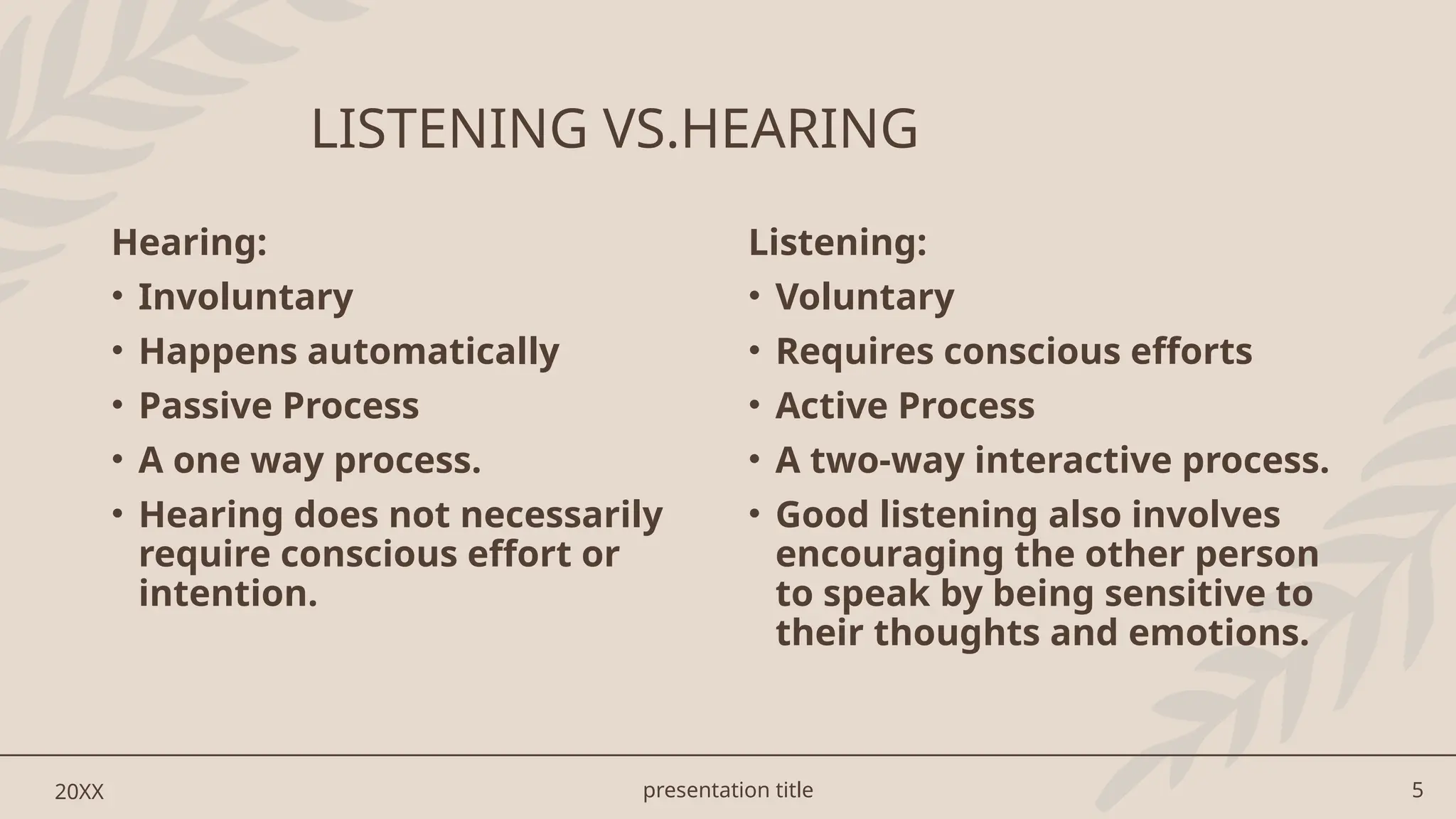 LISTENING VS.HEARING

Hearing:
• Involuntary
• Happens automatically
• Passive Process
• A one way process.
• Hearing does not necessarily require conscious effort or intention.

Listening:
• Voluntary
• Requires conscious efforts
• Active Process
• A two-way interactive process.
• Good listening also involves encouraging the other person to speak by being sensitive to their thoughts and emotions.

20XX
presentation title
5